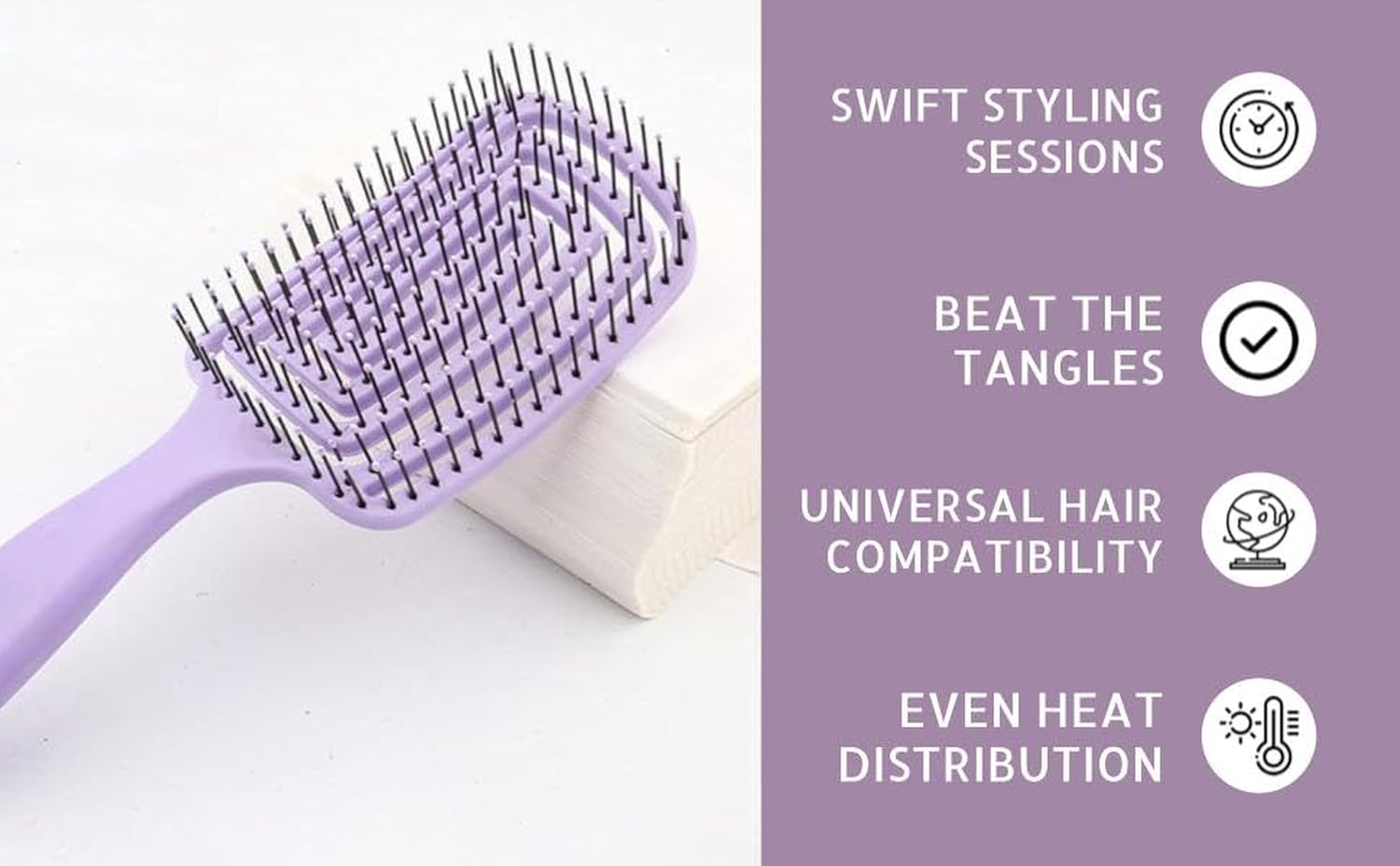 SWIFT STYLING SESSIONS

BEAT THE TANGLES

UNIVERSAL HAIR COMPATIBILITY

EVEN HEAT DISTRIBUTION